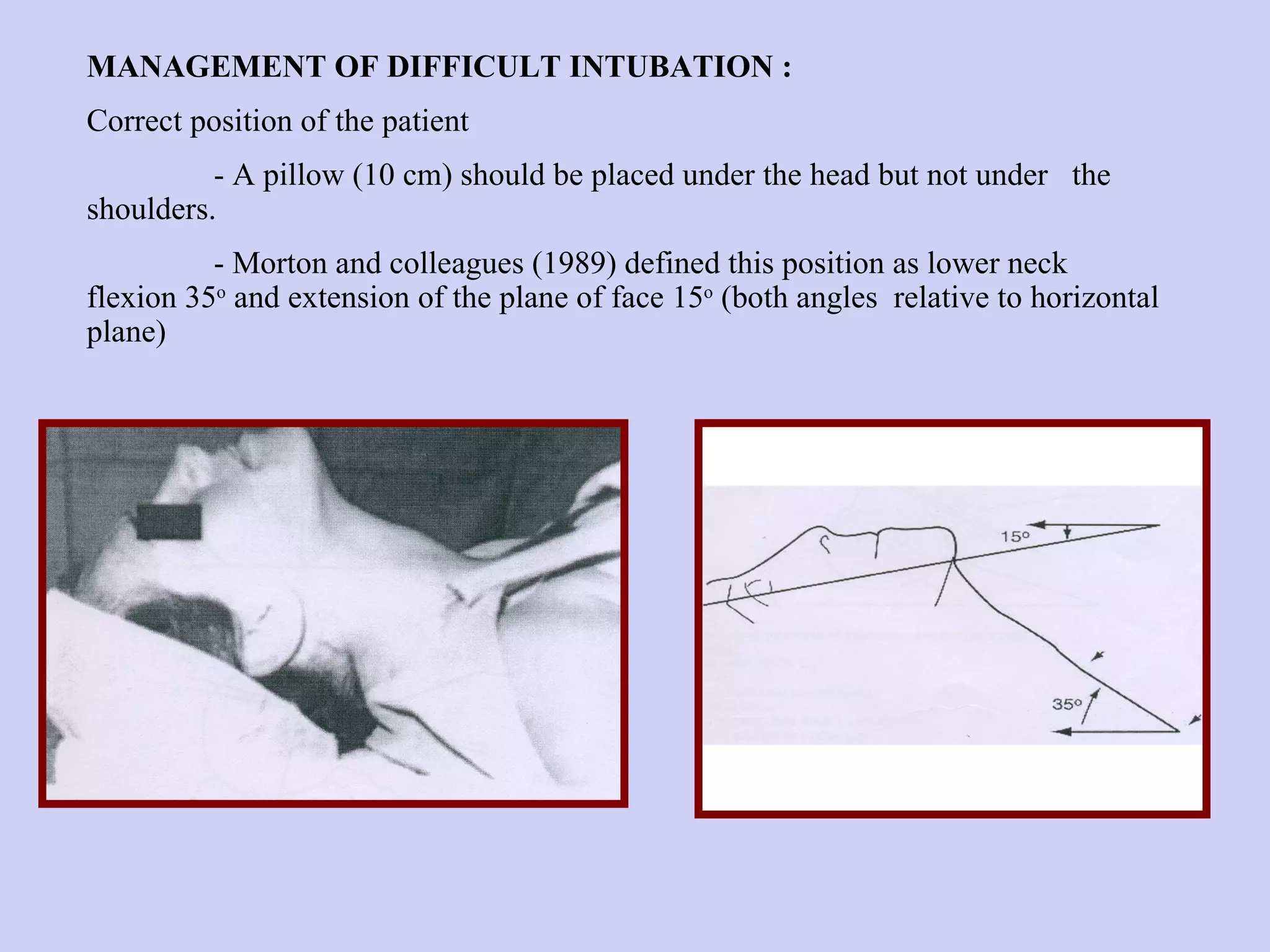 MANAGEMENT OF DIFFICULT INTUBATION :

Correct position of the patient

- A pillow (10 cm) should be placed under the head but not under the shoulders.

- Morton and colleagues (1989) defined this position as lower neck flexion 35º and extension of the plane of face 15º (both angles relative to horizontal plane)

15º

35º